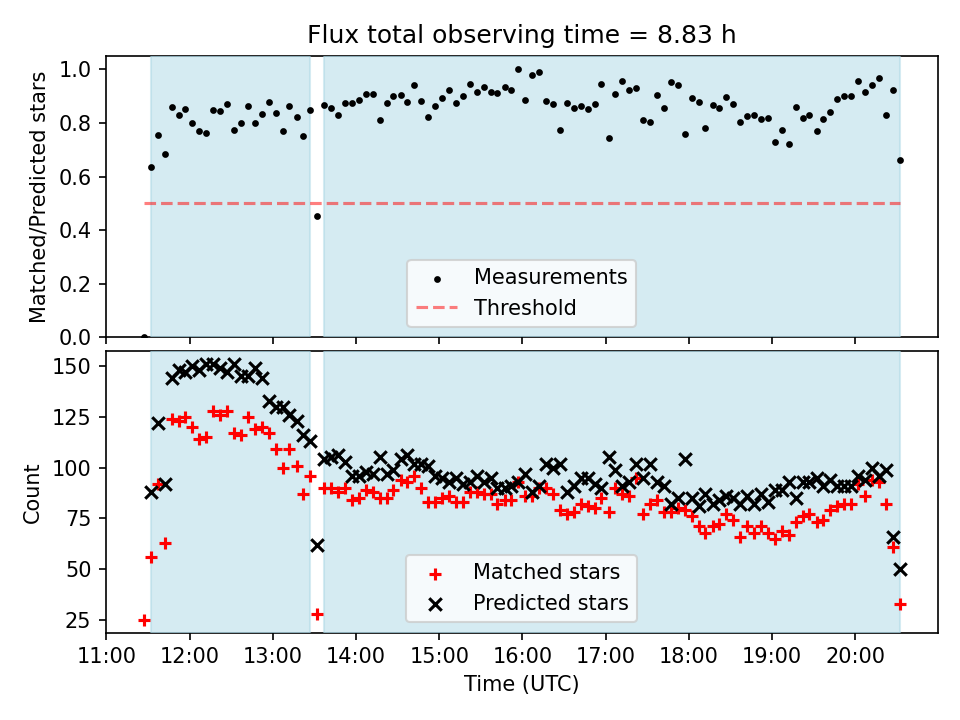 Flux total observing time = 8.83 h

Matched/Predicted stars

1.0
0.8
0.6
0.4
0.2
0.0

Measurements
Threshold

Count

150
125
100
75
50
25

Matched stars
Predicted stars

11:00 12:00 13:00 14:00 15:00 16:00 17:00 18:00 19:00 20:00

Time (UTC)